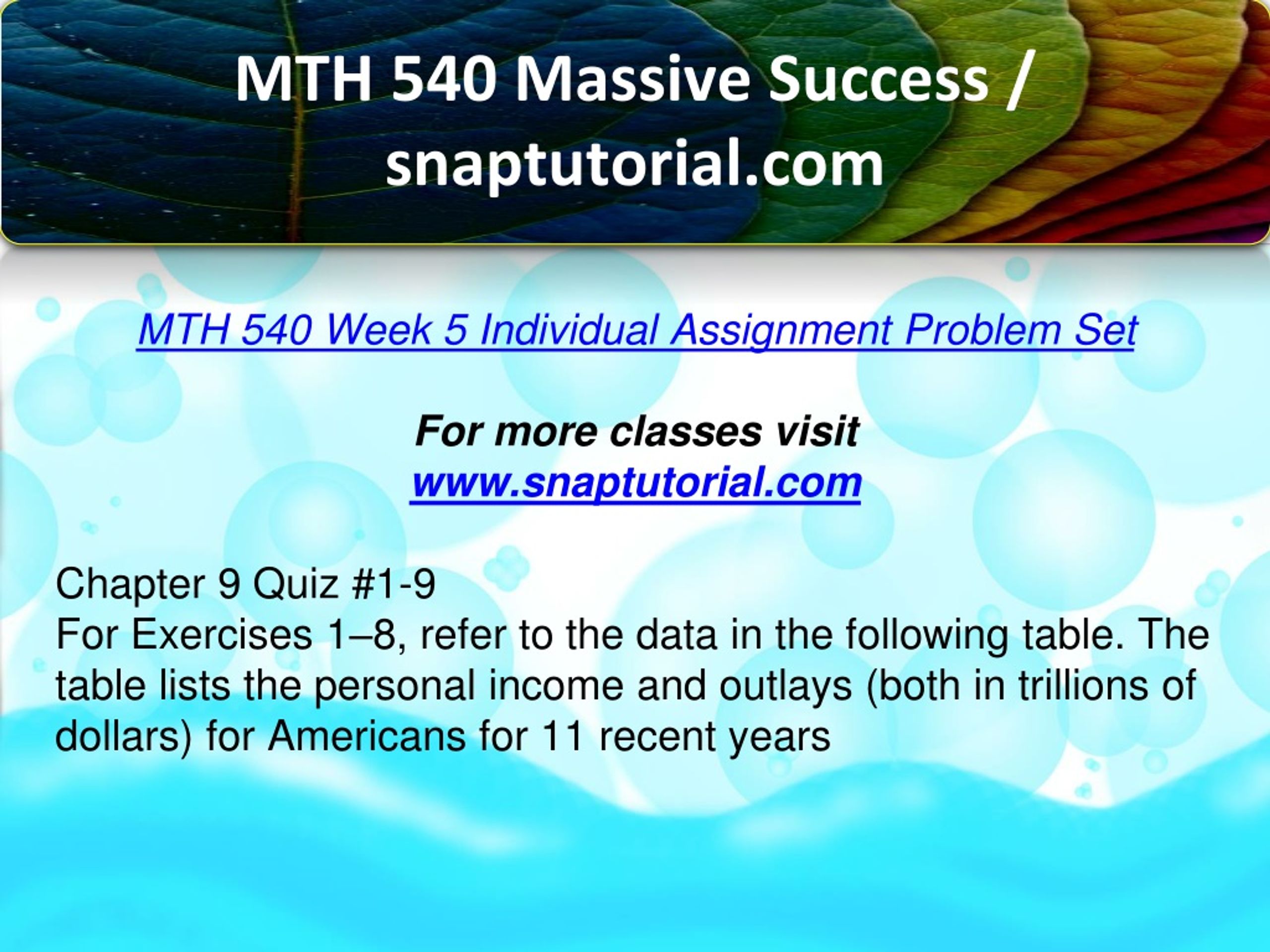 MTH 540 Massive Success / snaptutorial.com

MTH 540 Week 5 Individual Assignment Problem Set

For more classes visit
www.snaptutorial.com

Chapter 9 Quiz #1-9
For Exercises 1–8, refer to the data in the following table. The table lists the personal income and outlays (both in trillions of dollars) for Americans for 11 recent years